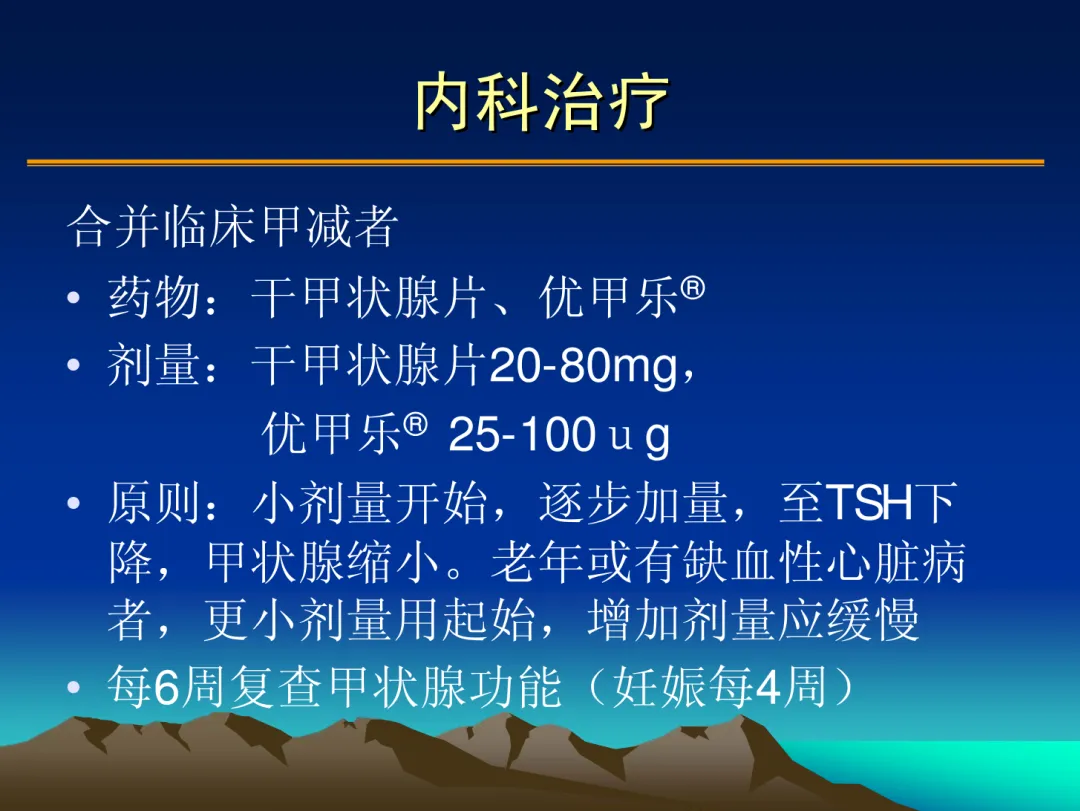 内科治疗

合并临床甲减者

• 药物：干甲状腺片、优甲乐®

• 剂量：干甲状腺片20-80mg，
优甲乐® 25-100ｕg

• 原则：小剂量开始，逐步加量，至TSH下降，甲状腺缩小。老年或有缺血性心脏病者，更小剂量用起始，增加剂量应缓慢

• 每6周复查甲状腺功能（妊娠每4周）